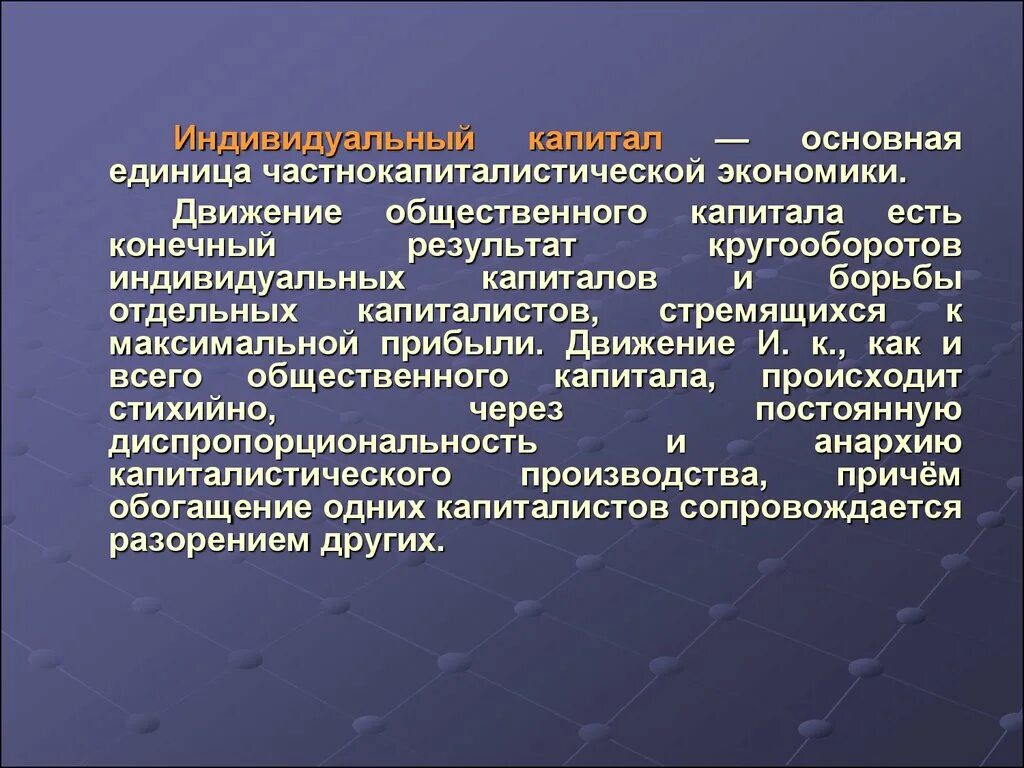 Индивидуальный капитал — основная единица частнокапиталистической экономики.

Движение общественного капитала есть конечный результат кругооборотов индивидуальных капиталов и борьбы отдельных капиталистов, стремящихся к максимальной прибыли. Движение И. к., как и всего общественного капитала, происходит стихийно, через постоянную диспропорциональность и анархию капиталистического производства, причём обогащение одних капиталистов сопровождается разорением других.